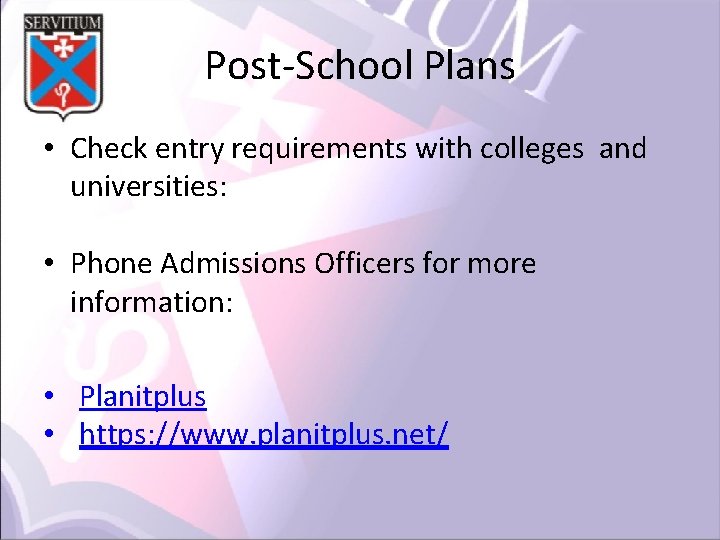 SERVITIUM

Post-School Plans

• Check entry requirements with colleges and universities:

• Phone Admissions Officers for more information:

• Planitplus
• https://www.planitplus.net/